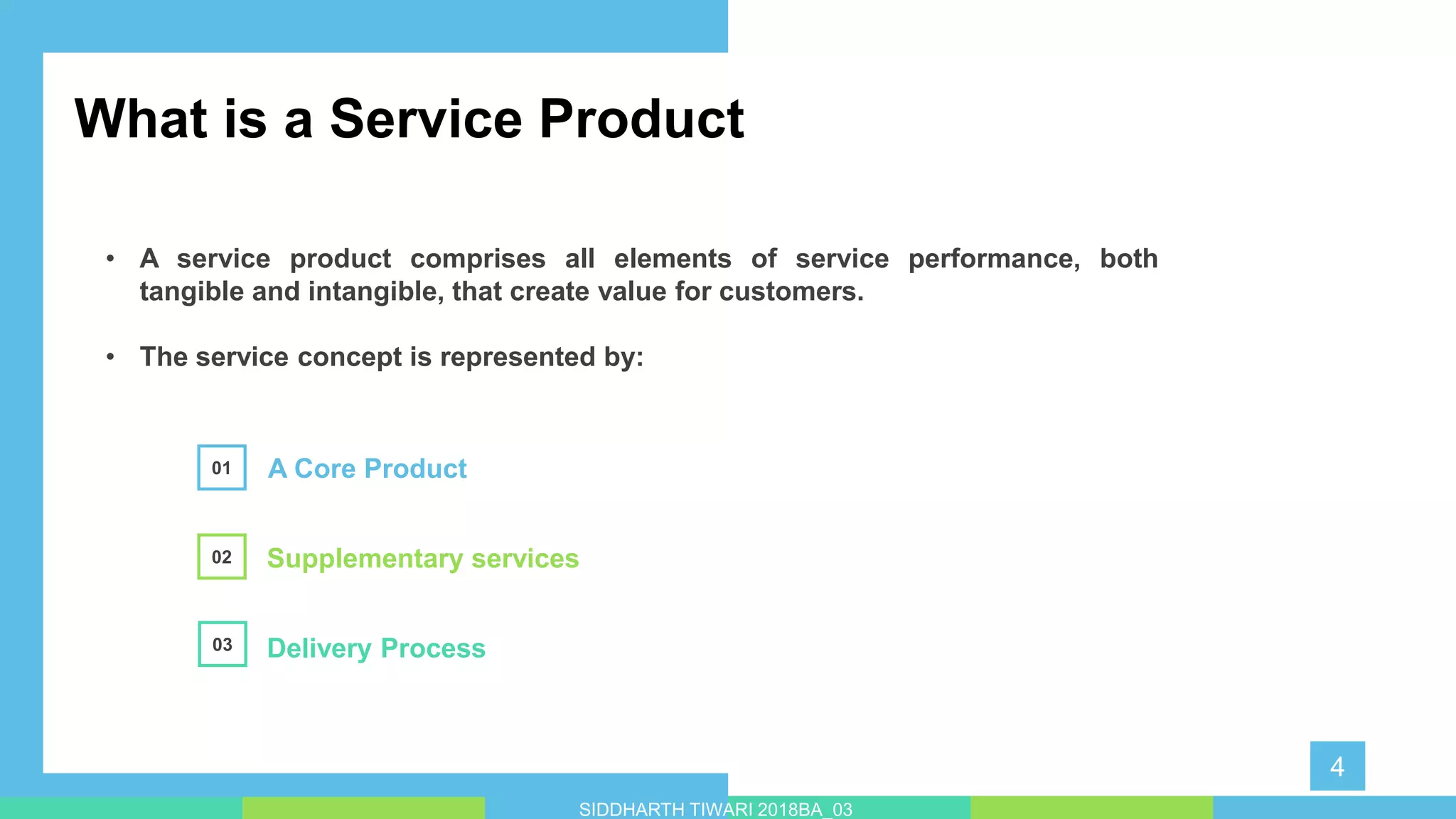 What is a Service Product

• A service product comprises all elements of service performance, both tangible and intangible, that create value for customers.

• The service concept is represented by:

01 A Core Product

02 Supplementary services

03 Delivery Process

4

SIDDHARTH TIWARI 2018BA_03